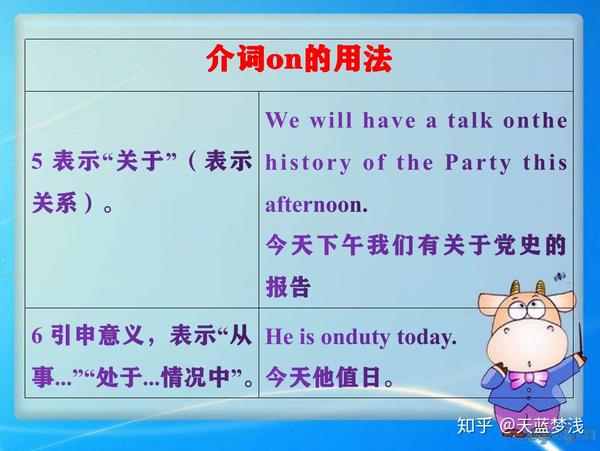 | 介词on的用法 | |
|---|---|
| 5 表示“关于”（表示关系）。 | We will have a talk onthe history of the Party this afternoon. 今天下午我们有关于党史的报告 |
| 6 引申意义，表示“从事...”“处于...情况中”。 | He is onduty today. 今天他值日。 |

知乎 @天蓝梦浅